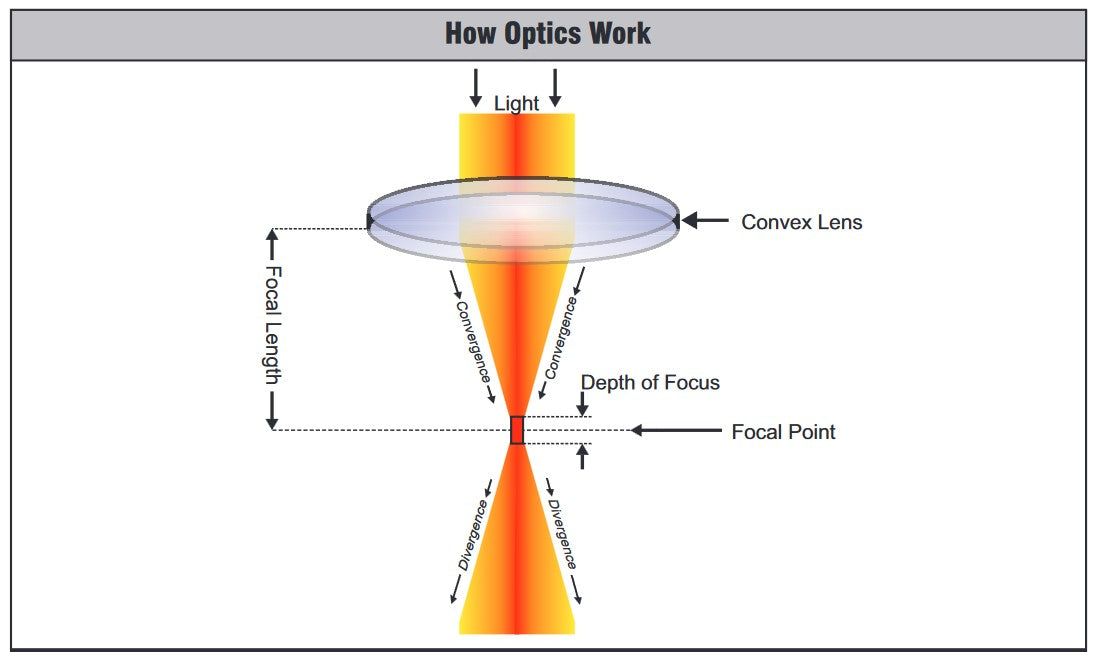 How Optics Work

Light

Convex Lens

Focal Length

Convergence

Convergence

Depth of Focus

Focal Point

Divergence

Divergence